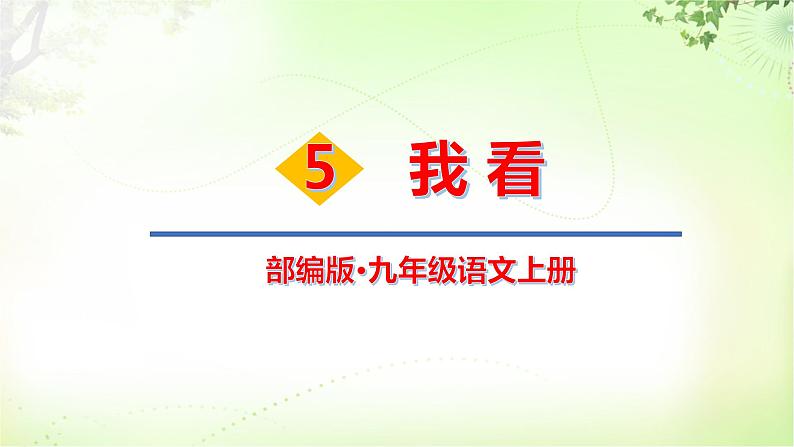 5 我看

部编版·九年级语文上册